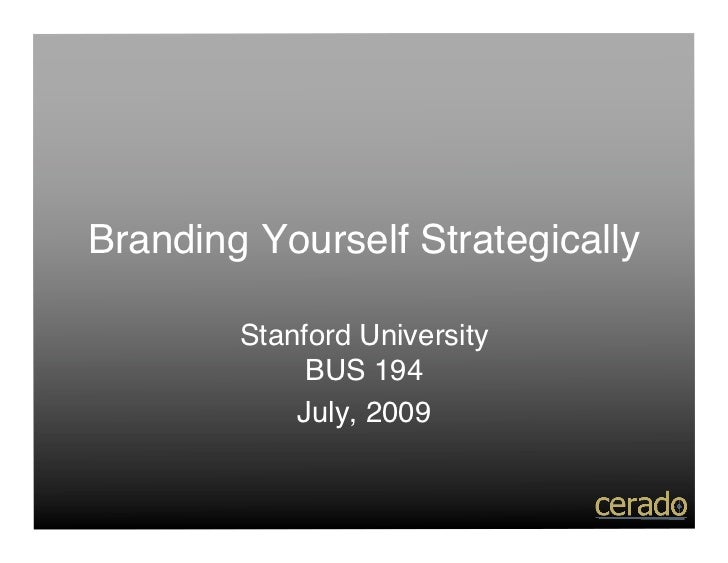 Branding Yourself Strategically

Stanford University
BUS 194
July, 2009

cerado